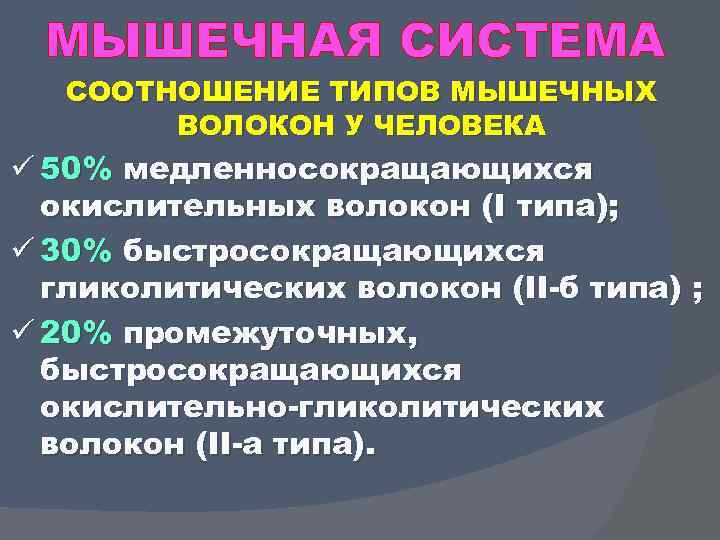 МЫШЕЧНАЯ СИСТЕМА

СООТНОШЕНИЕ ТИПОВ МЫШЕЧНЫХ ВОЛОКОН У ЧЕЛОВЕКА

✓ 50% медленносокращающихся окислительных волокон (I типа);

✓ 30% быстросокращающихся гликолитических волокон (II-б типа) ;

✓ 20% промежуточных, быстросокращающихся окислительно-гликолитических волокон (II-а типа).